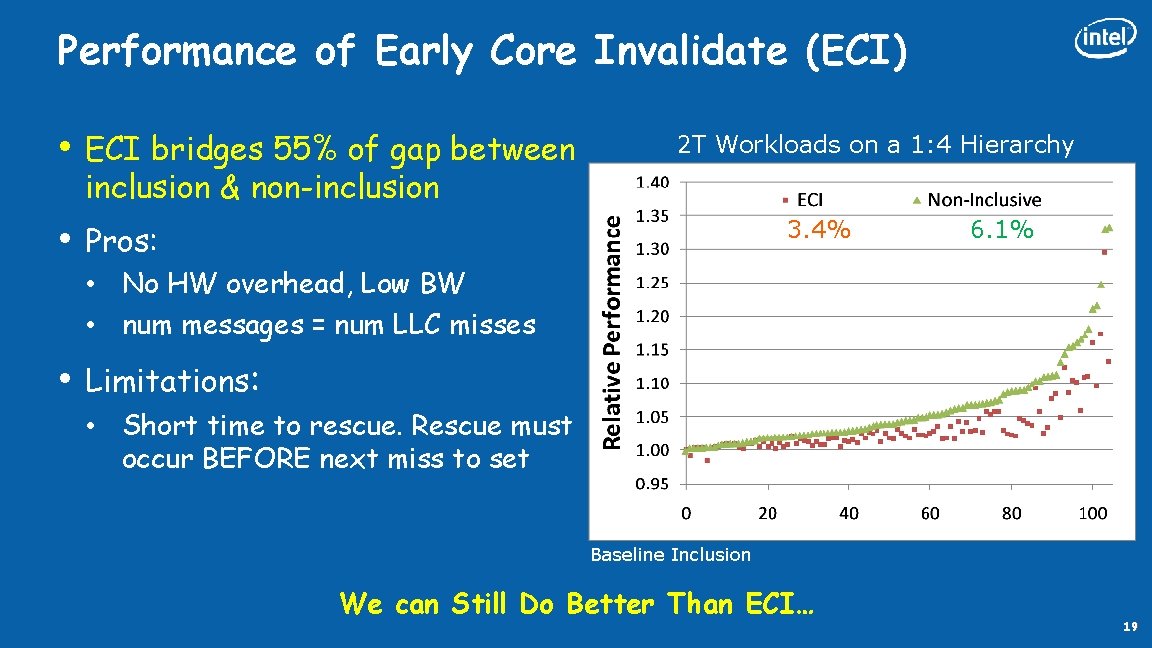 Performance of Early Core Invalidate (ECI)

intel

• ECI bridges 55% of gap between inclusion & non-inclusion

• Pros:

• No HW overhead, Low BW

• num messages = num LLC misses

• Limitations:

• Short time to rescue. Rescue must occur BEFORE next miss to set

2T Workloads on a 1:4 Hierarchy

ECI
Non-Inclusive

3.4%
6.1%

Relative Performance

1.40
1.35
1.30
1.25
1.20
1.15
1.10
1.05
1.00
0.95

0
20
40
60
80
100

Baseline Inclusion

We can Still Do Better Than ECI…

19